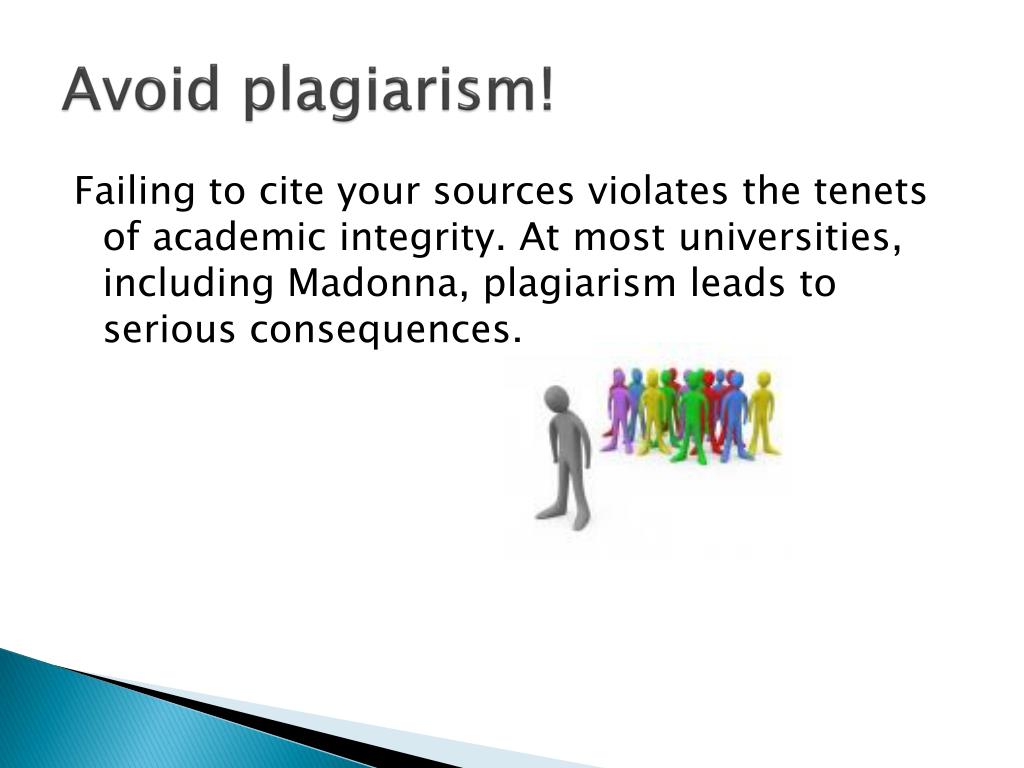 Avoid plagiarism!

Failing to cite your sources violates the tenets of academic integrity. At most universities, including Madonna, plagiarism leads to serious consequences.